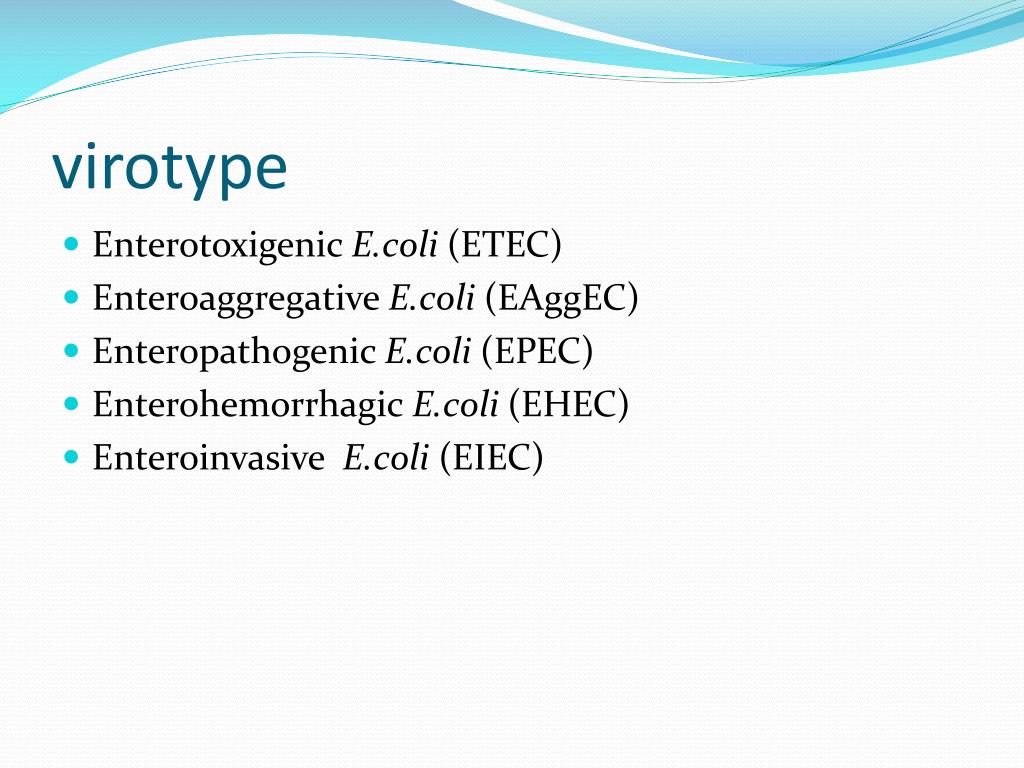 virotype

- Enterotoxigenic E.coli (ETEC)
- Enteroaggregative E.coli (EAggEC)
- Enteropathogenic E.coli (EPEC)
- Enterohemorrhagic E.coli (EHEC)
- Enteroinvasive E.coli (EIEC)